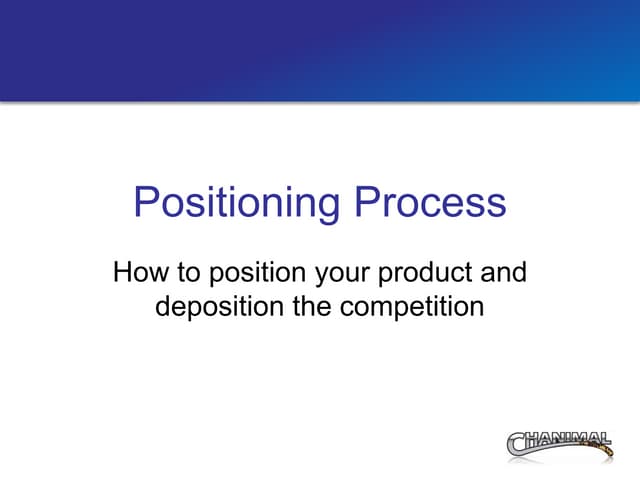 Positioning Process

How to position your product and deposition the competition

CHANIMAL